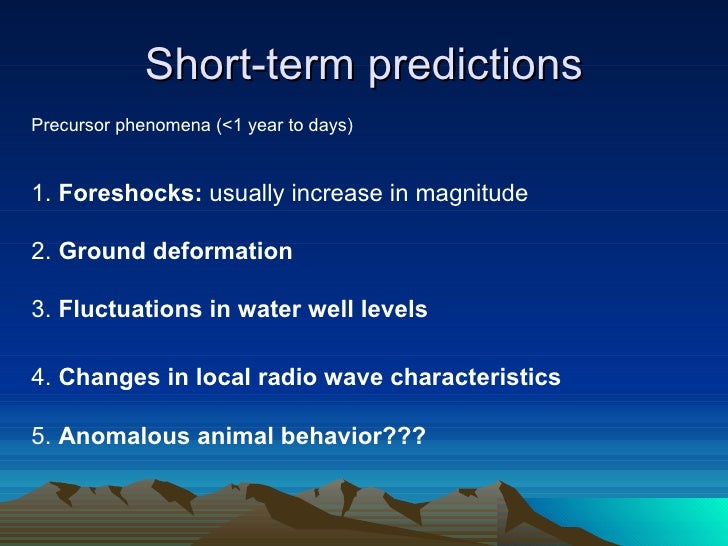 Short-term predictions

Precursor phenomena (<1 year to days)

1. Foreshocks: usually increase in magnitude

2. Ground deformation

3. Fluctuations in water well levels

4. Changes in local radio wave characteristics

5. Anomalous animal behavior???